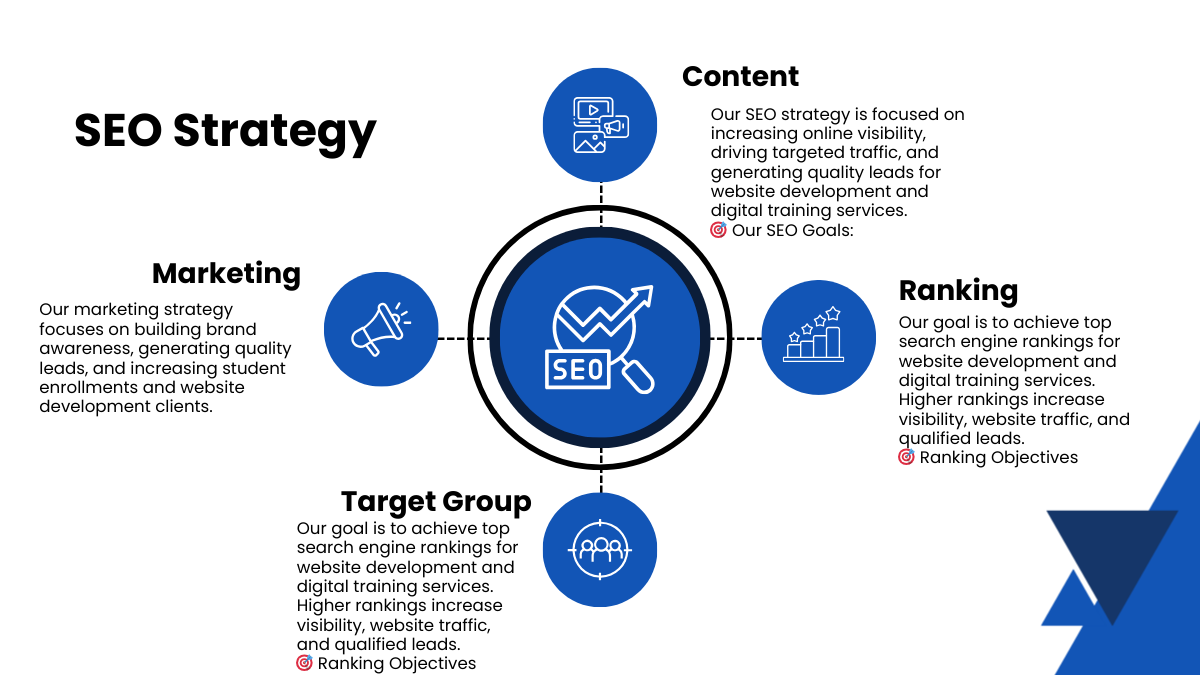 SEO Strategy

Content

Our SEO strategy is focused on increasing online visibility, driving targeted traffic, and generating quality leads for website development and digital training services.
🎯 Our SEO Goals:

Marketing

Our marketing strategy focuses on building brand awareness, generating quality leads, and increasing student enrollments and website development clients.

SEO

Ranking

Our goal is to achieve top search engine rankings for website development and digital training services. Higher rankings increase visibility, website traffic, and qualified leads.
🎯 Ranking Objectives

Target Group

Our goal is to achieve top search engine rankings for website development and digital training services. Higher rankings increase visibility, website traffic, and qualified leads.
🎯 Ranking Objectives